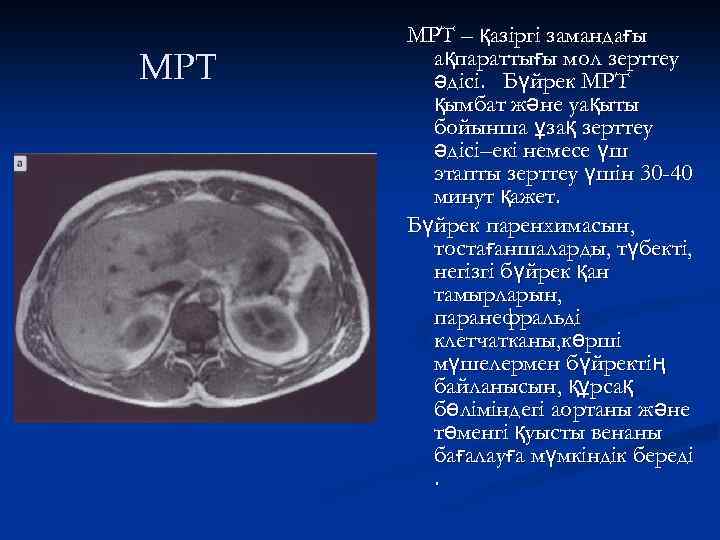 МРТ

a

МРТ – қазіргі замандағы ақпараттығы мол зерттеу әдісі. Бүйрек МРТ қымбат және уақыты бойынша ұзақ зерттеу әдісі–екі немесе үш этапты зерттеу үшін 30-40 минут қажет.

Бүйрек паренхимасын, тостағаншаларды, түбекті, негізгі бүйрек қан тамырларын, паранефральді клетчатканы,көрші мүшелермен бүйректің байланысын, құрсақ бөліміндегі аортаны және төменгі қуысты венаны бағалауға мүмкіндік береді .